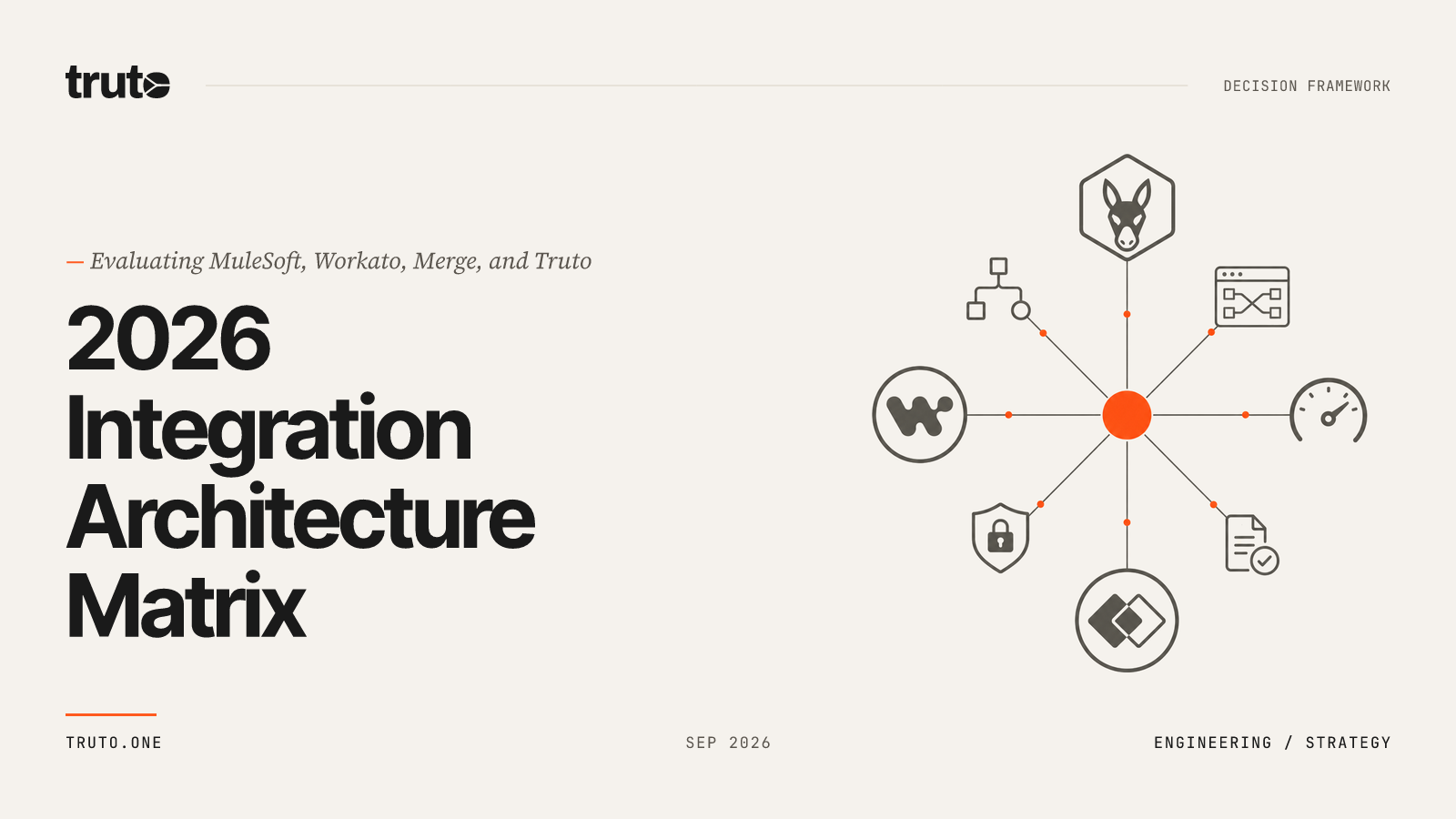 truto

DECISION FRAMEWORK

— Evaluating MuleSoft, Workato, Merge, and Truto

2026 Integration Architecture Matrix

TRUTO.ONE

SEP 2026

ENGINEERING / STRATEGY